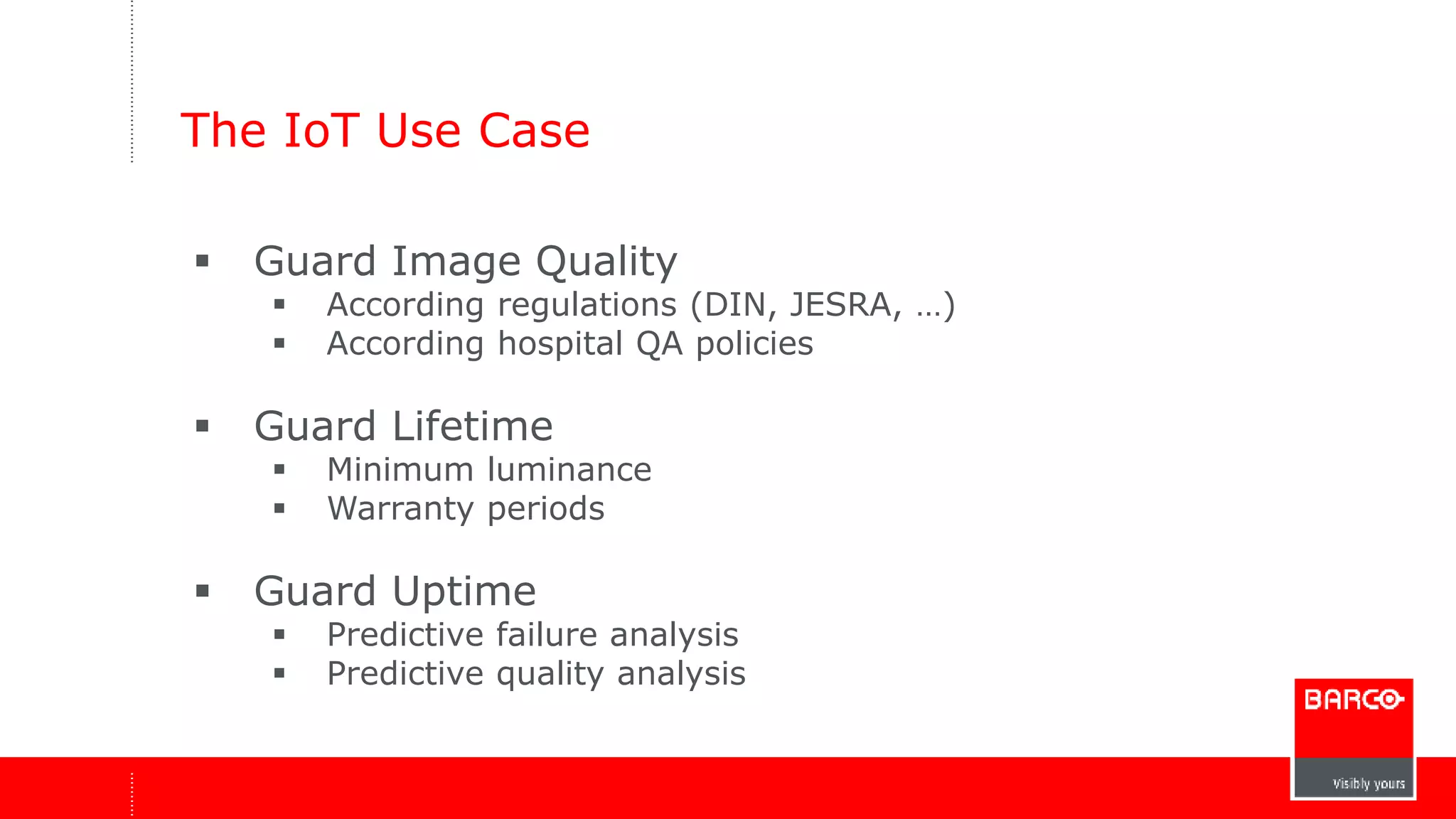 The IoT Use Case

▪ Guard Image Quality
  ▪ According regulations (DIN, JESRA, …)
  ▪ According hospital QA policies

▪ Guard Lifetime
  ▪ Minimum luminance
  ▪ Warranty periods

▪ Guard Uptime
  ▪ Predictive failure analysis
  ▪ Predictive quality analysis

BARCO
Visibly yours